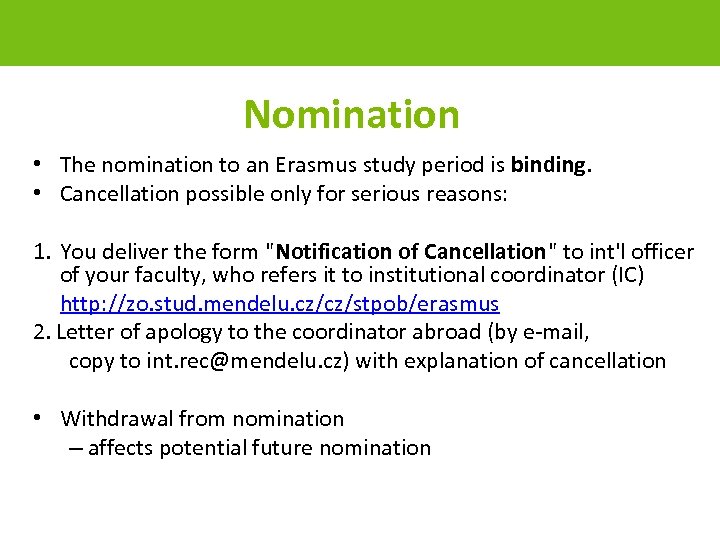 Nomination

• The nomination to an Erasmus study period is binding.
• Cancellation possible only for serious reasons:

1. You deliver the form "Notification of Cancellation" to int'l officer of your faculty, who refers it to institutional coordinator (IC) http://zo.stud.mendelu.cz/cz/stpob/erasmus
2. Letter of apology to the coordinator abroad (by e-mail, copy to int.rec@mendelu.cz) with explanation of cancellation

• Withdrawal from nomination
– affects potential future nomination